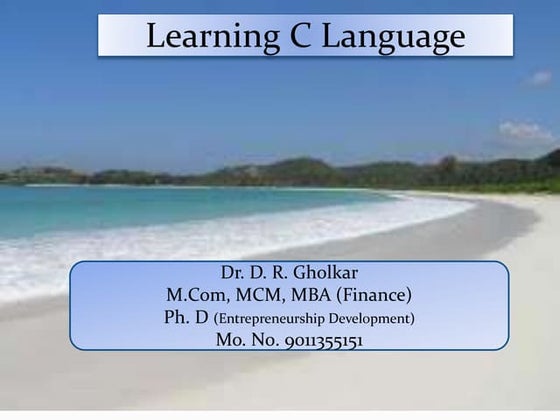 Learning C Language

Dr. D. R. Gholkar
M.Com, MCM, MBA (Finance)
Ph. D (Entrepreneurship Development)
Mo. No. 9011355151